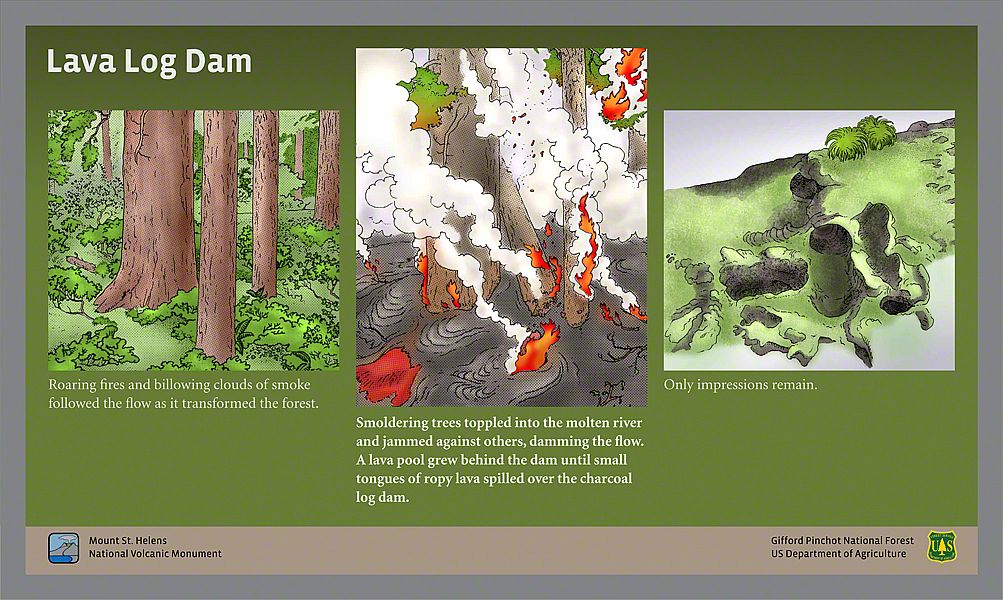 Lava Log Dam

Roaring fires and billowing clouds of smoke followed the flow as it transformed the forest.

Smoldering trees toppled into the molten river and jammed against others, damming the flow. A lava pool grew behind the dam until small tongues of ropy lava spilled over the charcoal log dam.

Only impressions remain.

Mount St. Helens
National Volcanic Monument

Gifford Pinchot National Forest
US Department of Agriculture

US